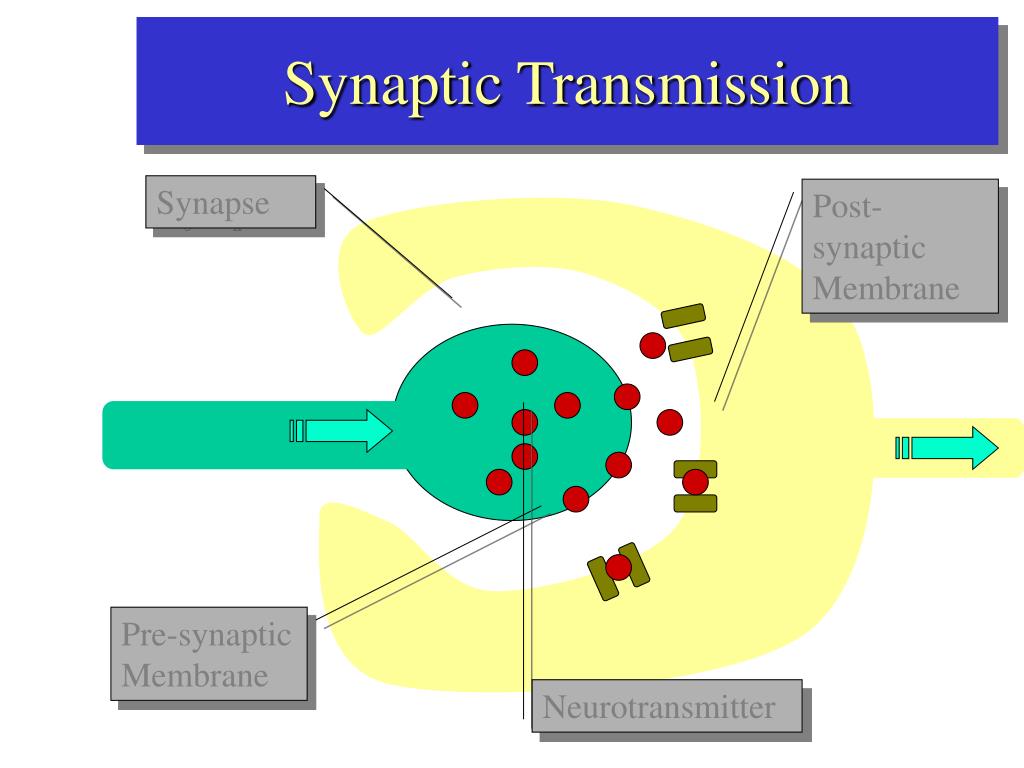 Synaptic Transmission

Synapse

Post-synaptic Membrane

Pre-synaptic Membrane

Neurotransmitter